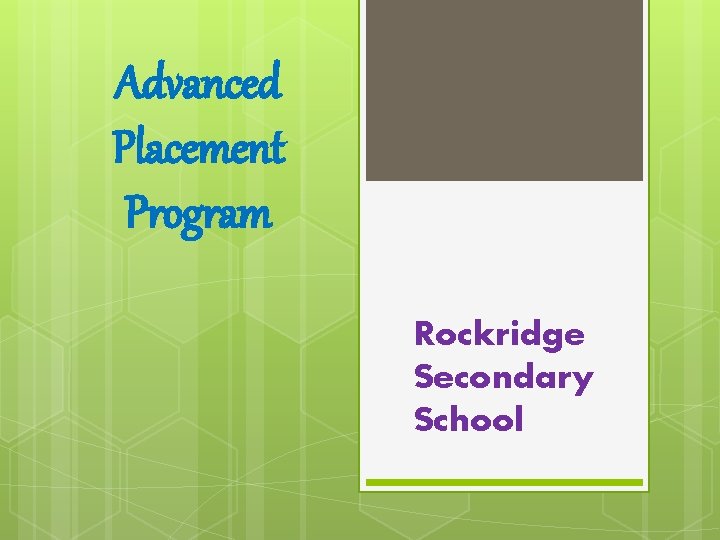 Advanced Placement Program

Rockridge Secondary School